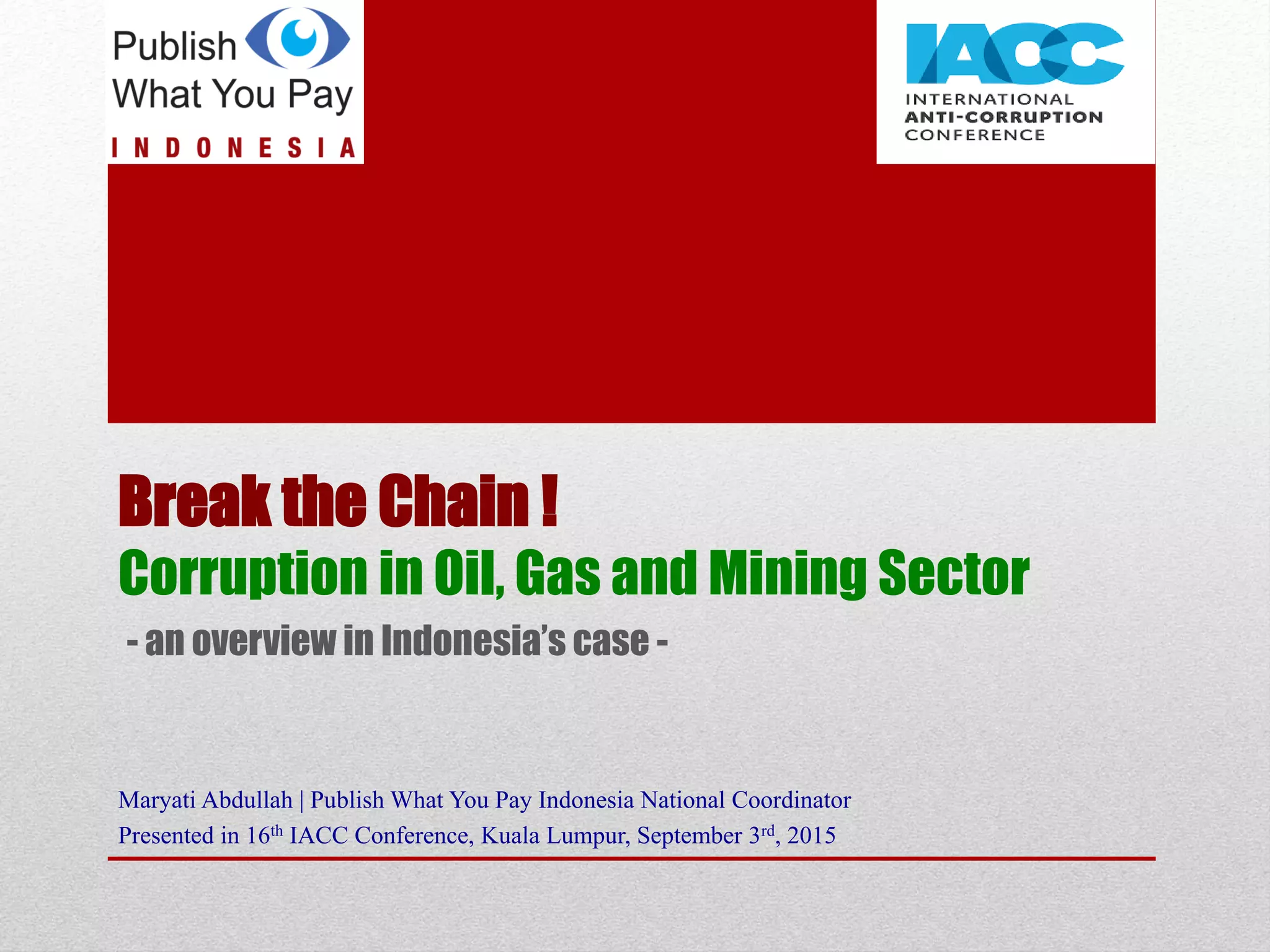 Publish What You Pay
INDONESIA

IACC
INTERNATIONAL
ANTI-CORRUPTION
CONFERENCE

Break the Chain !
Corruption in Oil, Gas and Mining Sector
- an overview in Indonesia's case -

Maryati Abdullah | Publish What You Pay Indonesia National Coordinator
Presented in 16$^{th}$ IACC Conference, Kuala Lumpur, September 3$^{rd}$, 2015